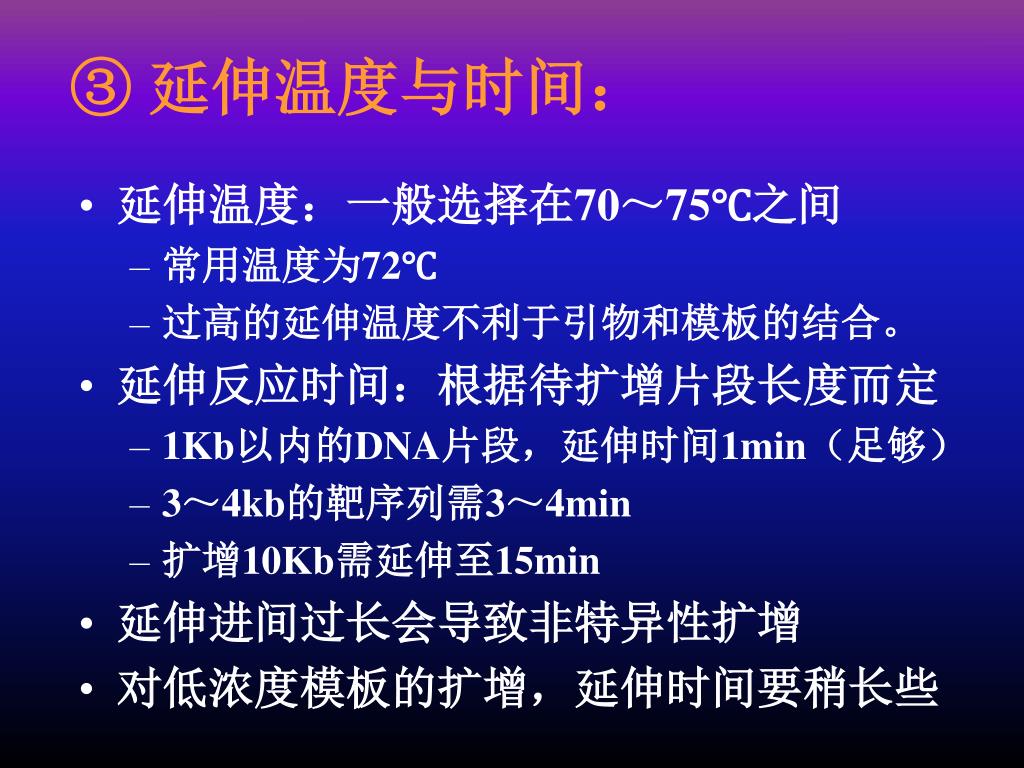 ③ 延伸温度与时间：

• 延伸温度：一般选择在70～75℃之间
– 常用温度为72℃
– 过高的延伸温度不利于引物和模板的结合。
• 延伸反应时间：根据待扩增片段长度而定
– 1Kb以内的DNA片段，延伸时间1min（足够）
– 3～4kb的靶序列需3～4min
– 扩增10Kb需延伸至15min
• 延伸进间过长会导致非特异性扩增
• 对低浓度模板的扩增，延伸时间要稍长些